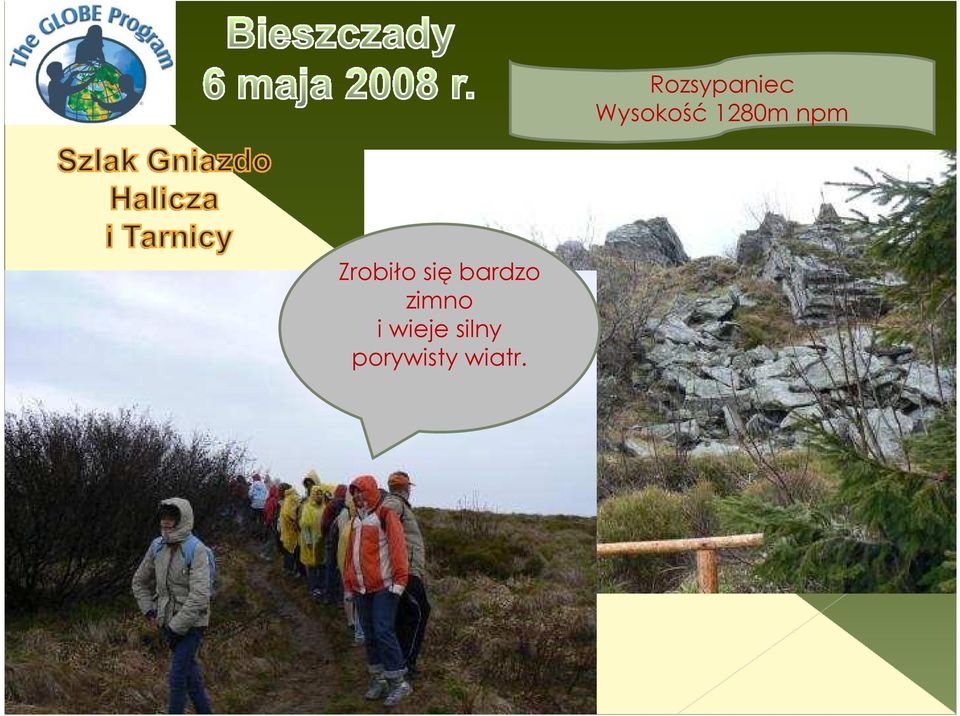 The GLOBE Program

Bieszczady
6 maja 2008 r.

Rozsypaniec
Wysokość 1280m npm

Szlak Gniazdo Halicza i Tarnicy

Zrobiło się bardzo zimno i wieje silny porywisty wiatr.